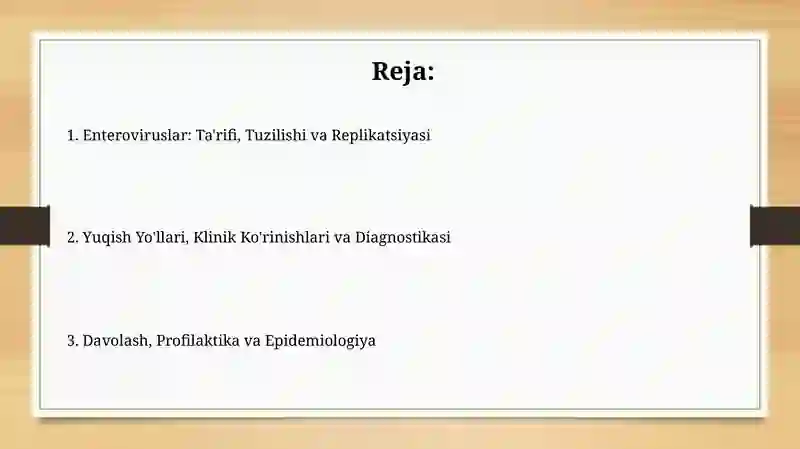 Reja:

1. Enteroviruslar: Ta'rifi, Tuzilishi va Replikatsiyasi

2. Yuqish Yo'llari, Klinik Ko'rinishlari va Diagnostikasi

3. Davolash, Profilaktika va Epidemiologiya